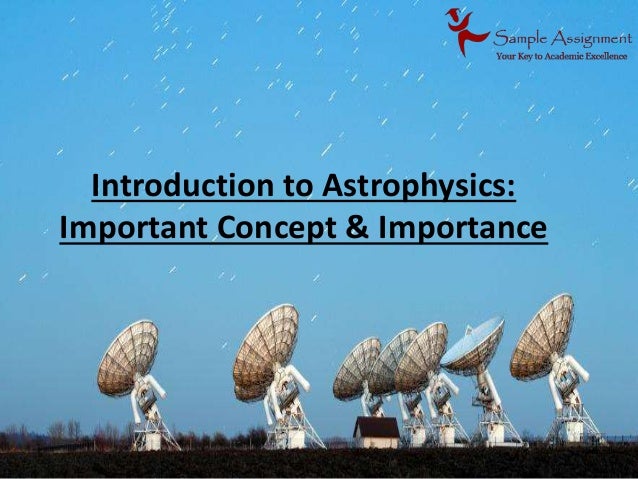 Sample Assignment
Your Key to Academic Excellence

Introduction to Astrophysics:
Important Concept & Importance